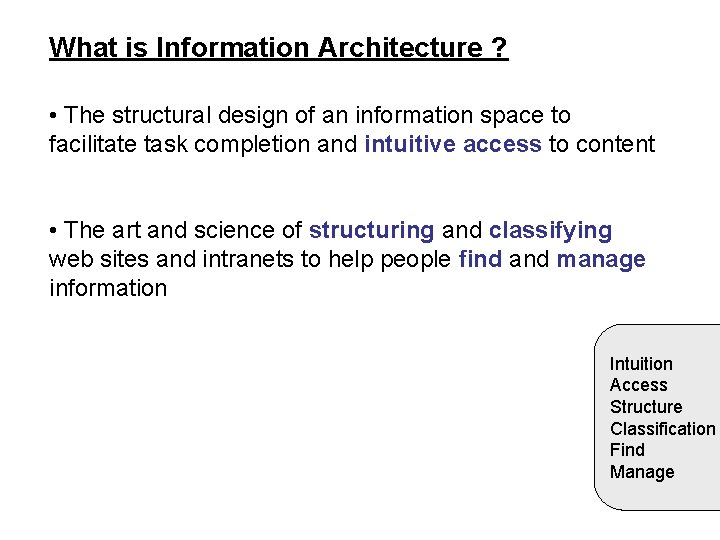 What is Information Architecture ?

• The structural design of an information space to facilitate task completion and intuitive access to content

• The art and science of structuring and classifying web sites and intranets to help people find and manage information

Intuition
Access
Structure
Classification
Find
Manage